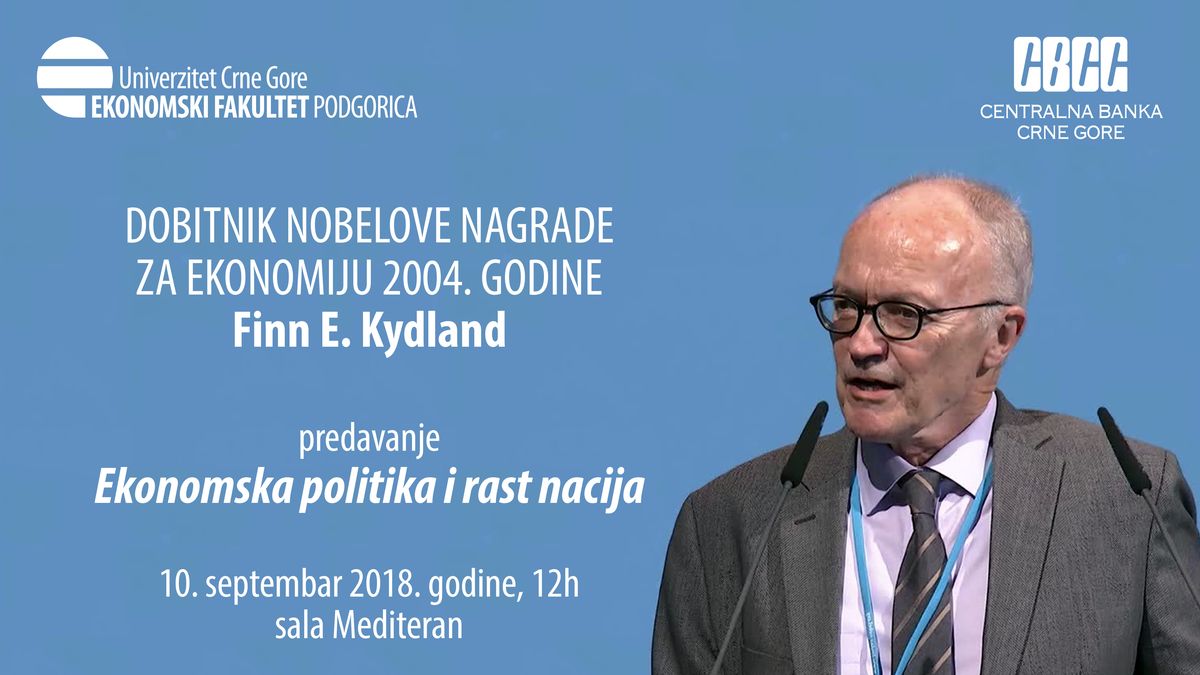 Univerzitet Crne Gore
EKONOMSKI FAKULTET PODGORICA

CBCG
CENTRALNA BANKA CRNE GORE

DOBITNIK NOBELOVE NAGRADE ZA EKONOMIJU 2004. GODINE
Finn E. Kydland

predavanje
Ekonomska politika i rast nacija

10. septembar 2018. godine, 12h
sala Mediteran